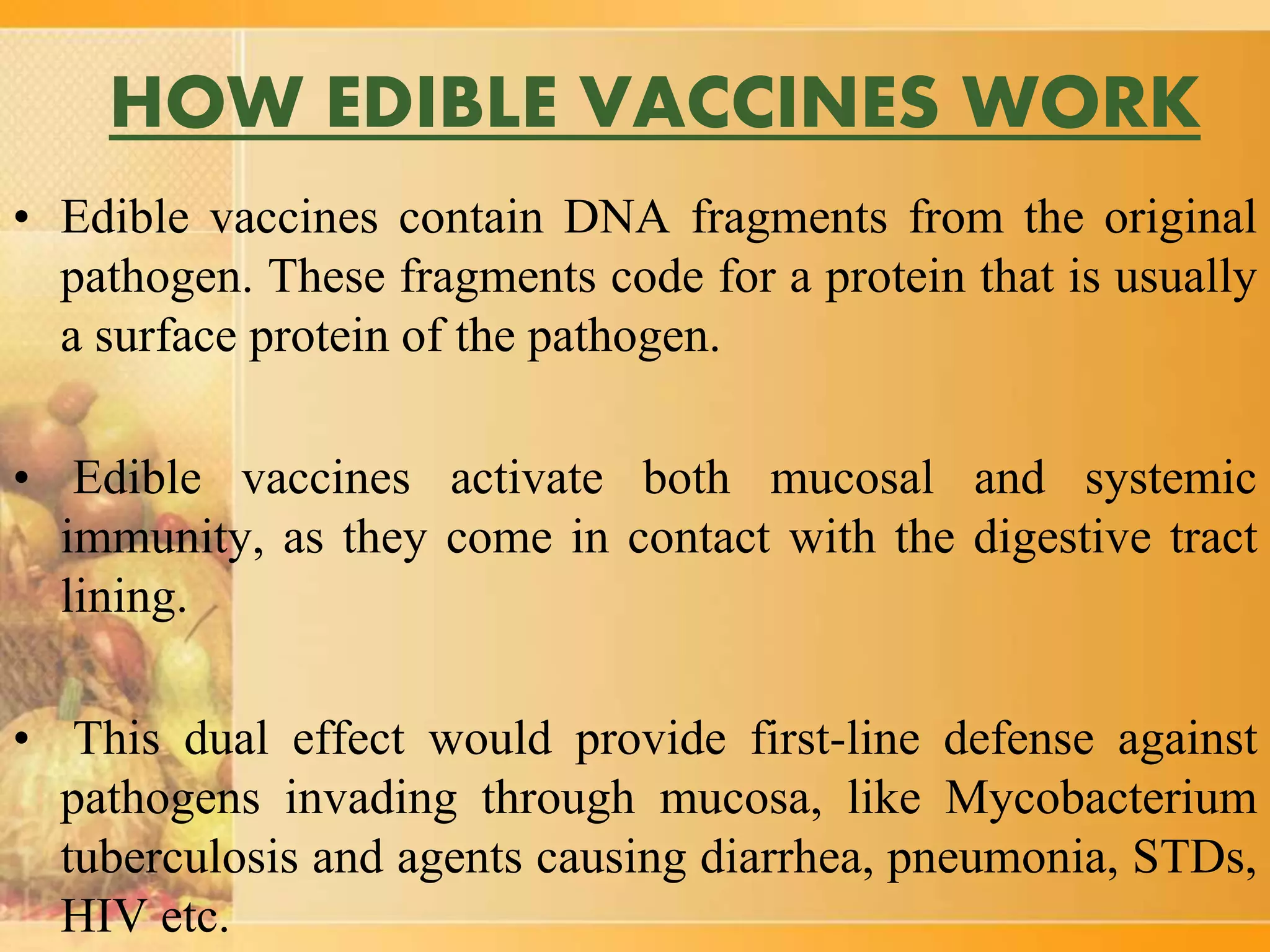 HOW EDIBLE VACCINES WORK

• Edible vaccines contain DNA fragments from the original pathogen. These fragments code for a protein that is usually a surface protein of the pathogen.

• Edible vaccines activate both mucosal and systemic immunity, as they come in contact with the digestive tract lining.

• This dual effect would provide first-line defense against pathogens invading through mucosa, like Mycobacterium tuberculosis and agents causing diarrhea, pneumonia, STDs, HIV etc.